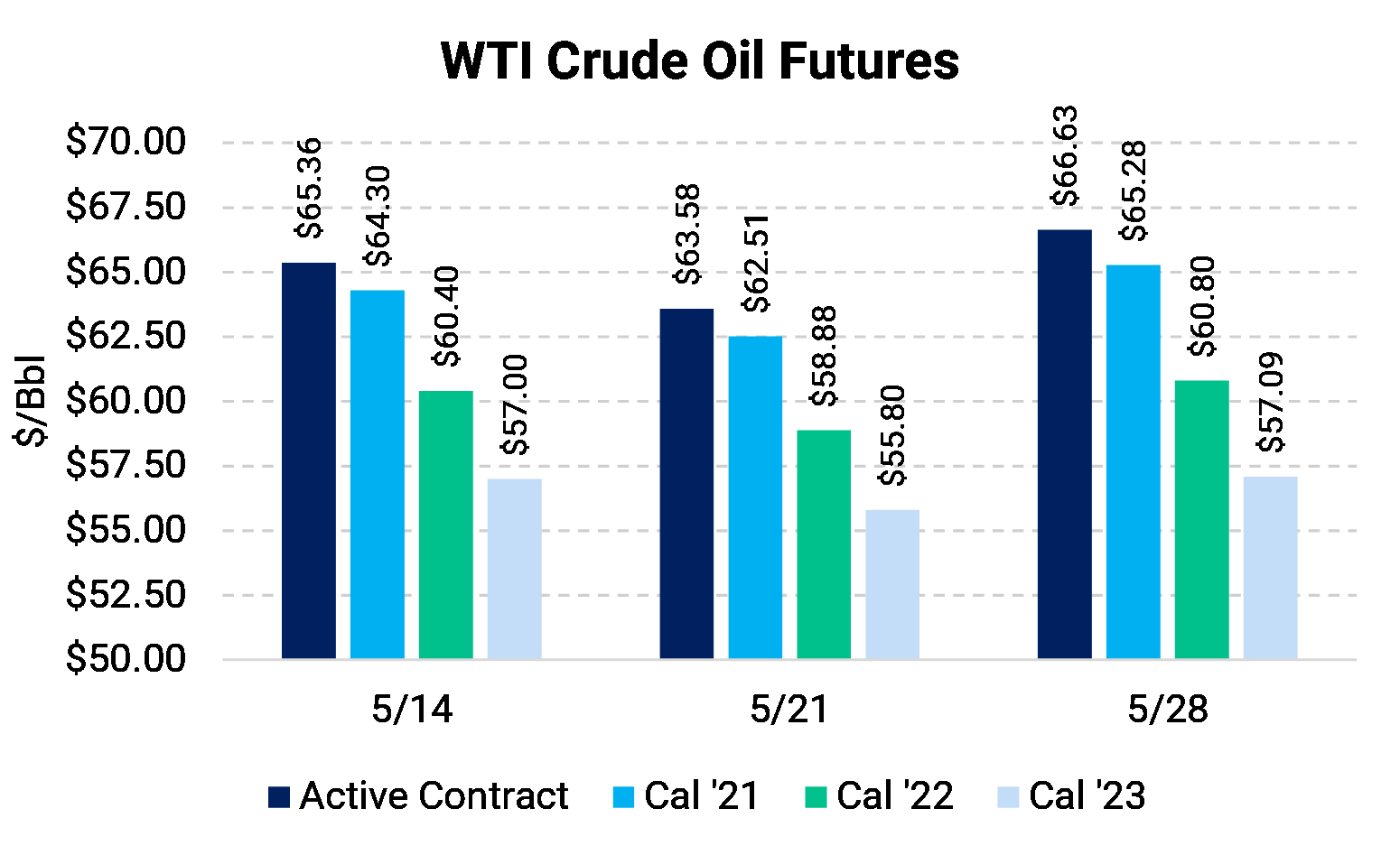 WTI Crude Oil Futures

$/Bbl

$70.00
$67.50
$65.00
$62.50
$60.00
$57.50
$55.00
$52.50
$50.00

$65.36
$64.30
$60.40
$57.00
$63.58
$62.51
$58.88
$55.80
$66.63
$65.28
$60.80
$57.09

5/14
5/21
5/28

Active Contract
Cal '21
Cal '22
Cal '23